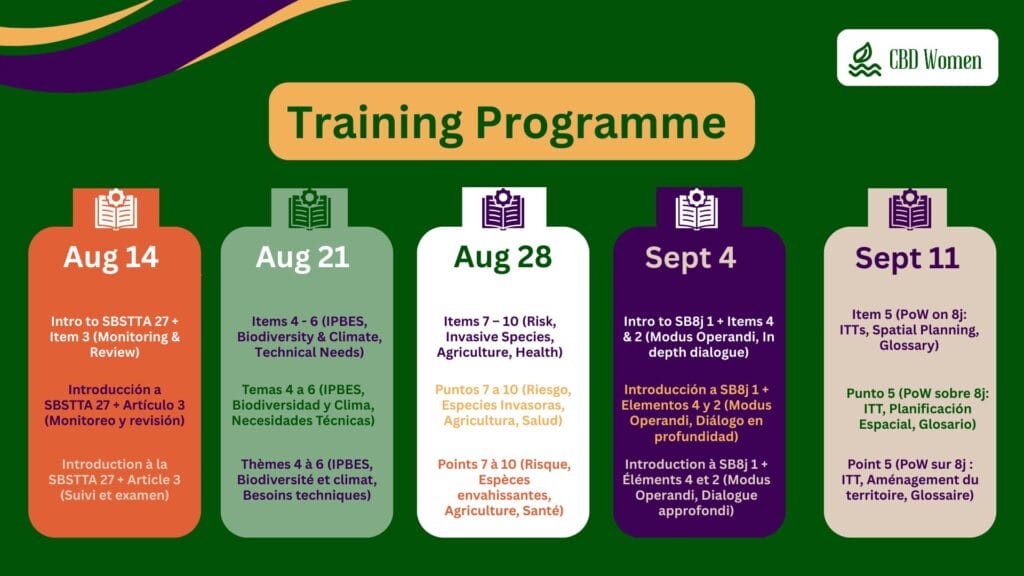 CBD Women

Training Programme

Aug 14

Intro to SBSTTA 27 + Item 3 (Monitoring & Review)

Introducción a SBSTTA 27 + Artículo 3 (Monitoreo y revisión)

Introduction à la SBSTTA 27 + Article 3 (Suivi et examen)

Aug 21

Items 4 - 6 (IPBES, Biodiversity & Climate, Technical Needs)

Temas 4 a 6 (IPBES, Biodiversidad y Clima, Necesidades Técnicas)

Thèmes 4 à 6 (IPBES, Biodiversité et climat, Besoins techniques)

Aug 28

Items 7 – 10 (Risk, Invasive Species, Agriculture, Health)

Puntos 7 a 10 (Riesgo, Especies Invasoras, Agricultura, Salud)

Points 7 à 10 (Risque, Espèces envahissantes, Agriculture, Santé)

Sept 4

Intro to SB8j 1 + Items 4 & 2 (Modus Operandi, In depth dialogue)

Introducción a SB8j 1 + Elementos 4 y 2 (Modus Operandi, Diálogo en profundidad)

Introduction à SB8j 1 + Éléments 4 et 2 (Modus Operandi, Dialogue approfondi)

Sept 11

Item 5 (PoW on 8j: ITTs, Spatial Planning, Glossary)

Punto 5 (PoW sobre 8j: ITT, Planificación Espacial, Glosario)

Point 5 (PoW sur 8j : ITT, Aménagement du territoire, Glossaire)